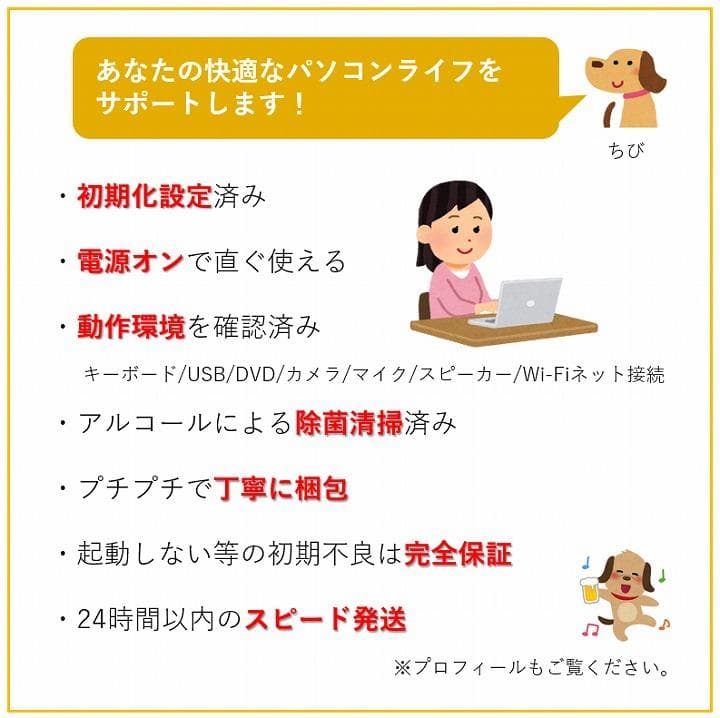 あなたの快適なパソコンライフをサポートします！

ちび

・初期化設定済み

・電源オンで直ぐ使える

・動作環境を確認済み

キーボード/USB/DVD/カメラ/マイク/スピーカー/Wi-Fiネット接続

・アルコールによる除菌清掃済み

・プチプチで丁寧に梱包

・起動しない等の初期不良は完全保証

・24時間以内のスピード発送

※プロフィールもご覧ください。